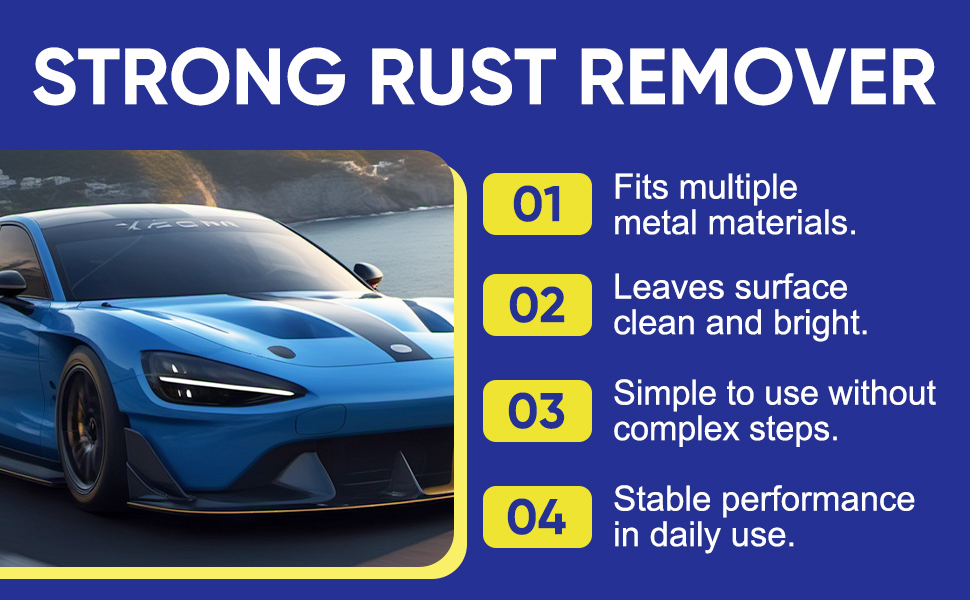 STRONG RUST REMOVER

01 Fits multiple metal materials.

02 Leaves surface clean and bright.

03 Simple to use without complex steps.

04 Stable performance in daily use.